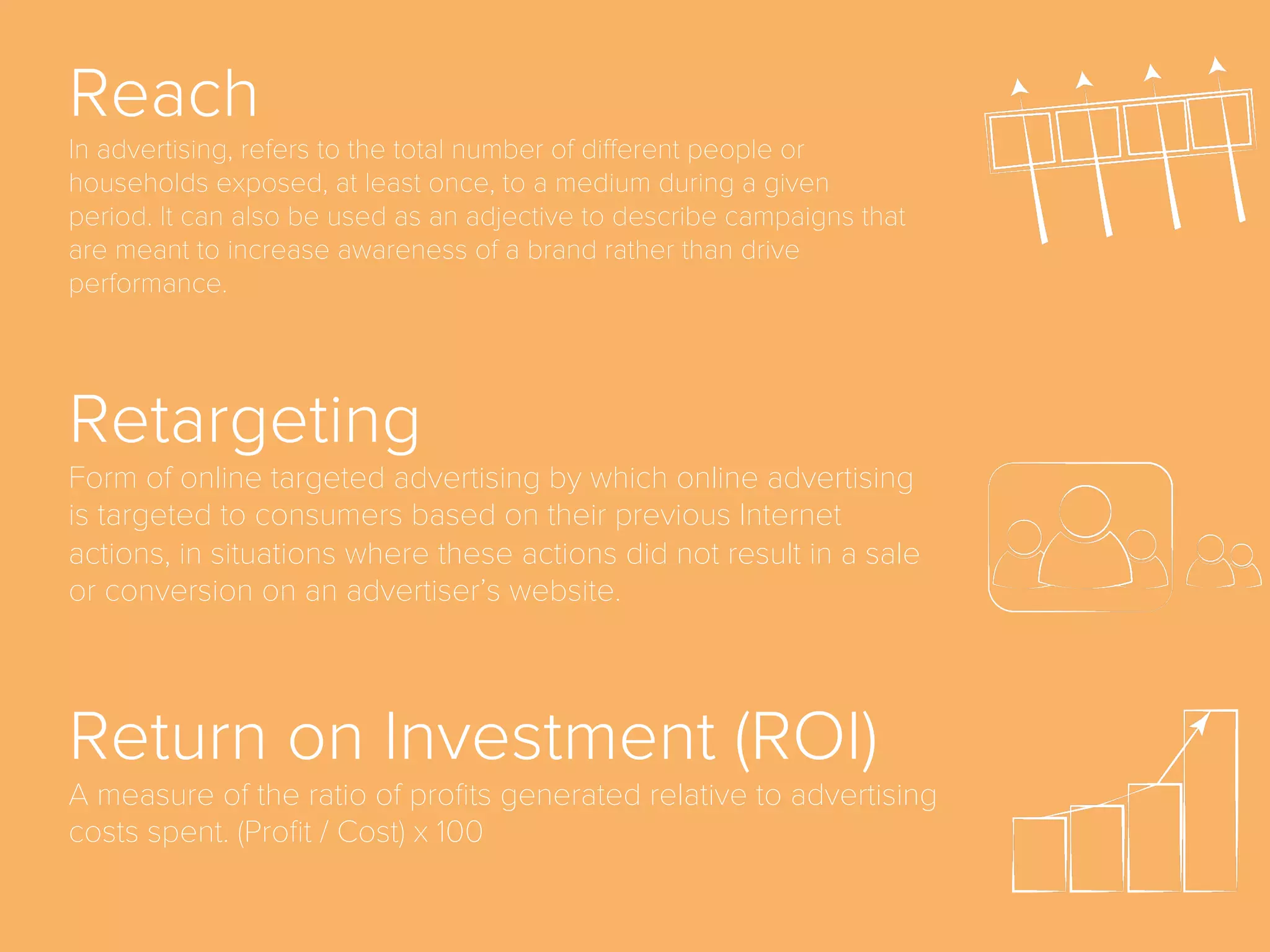 Reach

In advertising, refers to the total number of different people or households exposed, at least once, to a medium during a given period. It can also be used as an adjective to describe campaigns that are meant to increase awareness of a brand rather than drive performance.

Retargeting

Form of online targeted advertising by which online advertising is targeted to consumers based on their previous Internet actions, in situations where these actions did not result in a sale or conversion on an advertiser's website.

Return on Investment (ROI)

A measure of the ratio of profits generated relative to advertising costs spent. (Profit / Cost) x 100